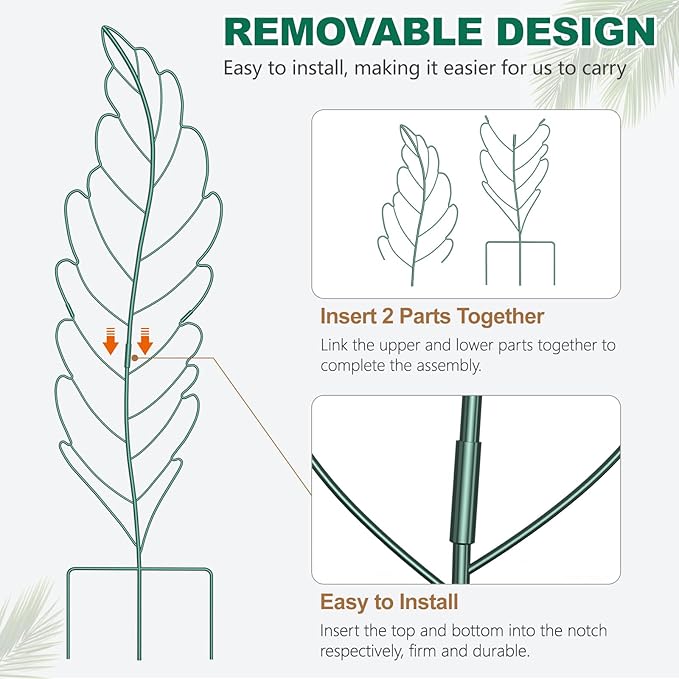 REMOVABLE DESIGN

Easy to install, making it easier for us to carry

Insert 2 Parts Together

Link the upper and lower parts together to complete the assembly.

Easy to Install

Insert the top and bottom into the notch respectively, firm and durable.